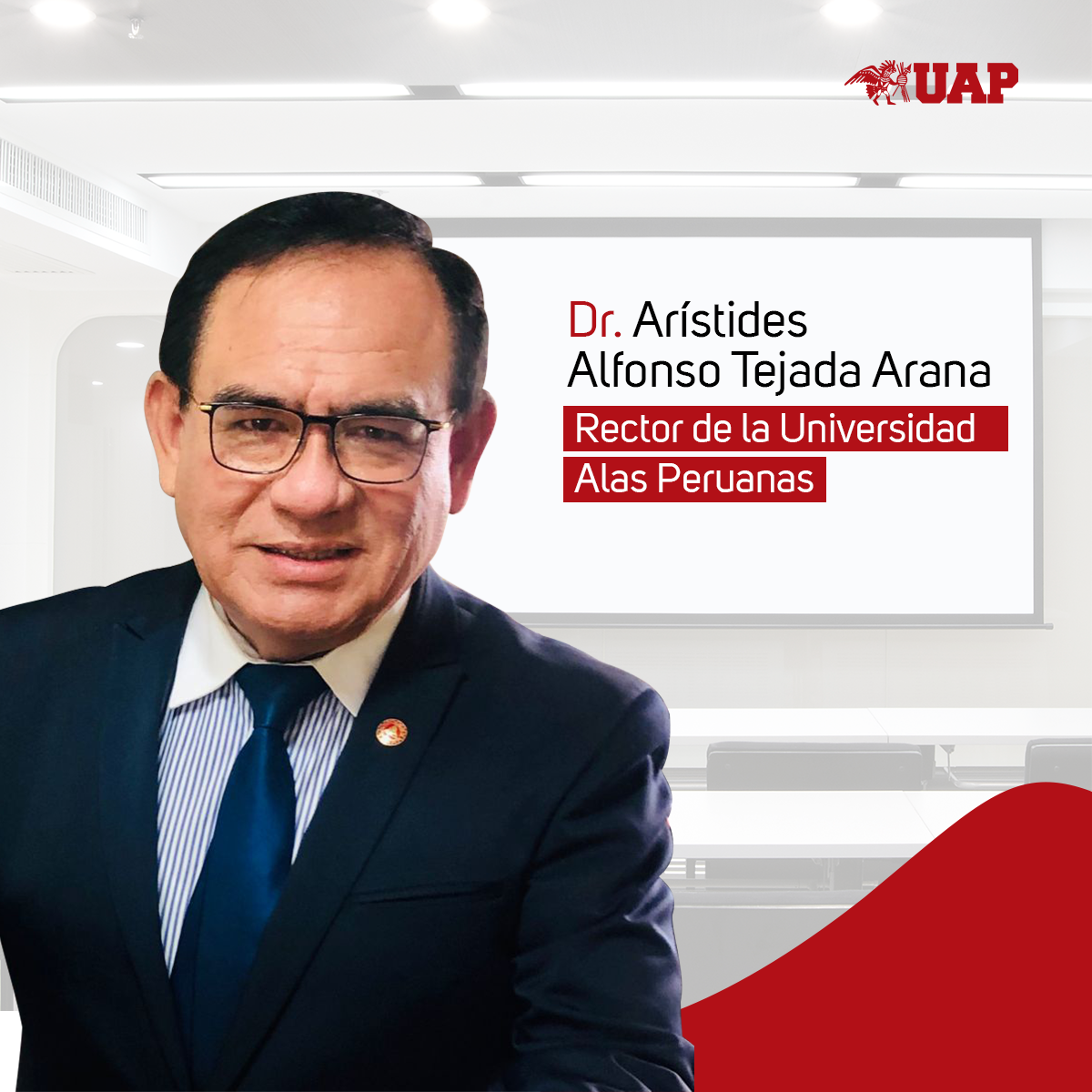 UAP

Dr. Arístides Alfonso Tejada Arana

Rector de la Universidad Alas Peruanas